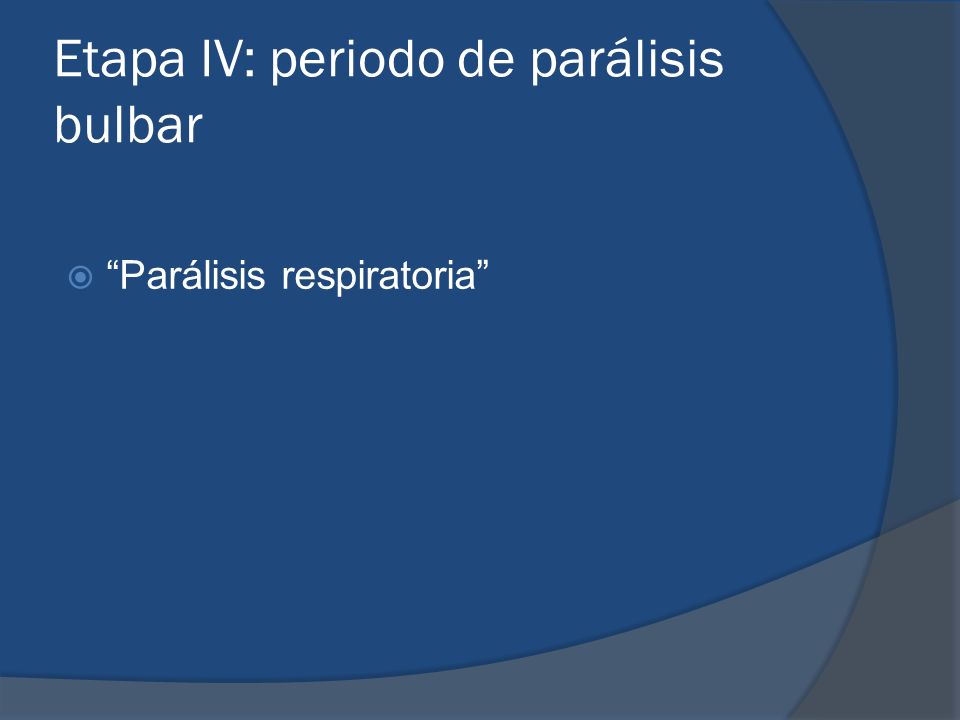 Etapa IV: periodo de parálisis bulbar

“Parálisis respiratoria”